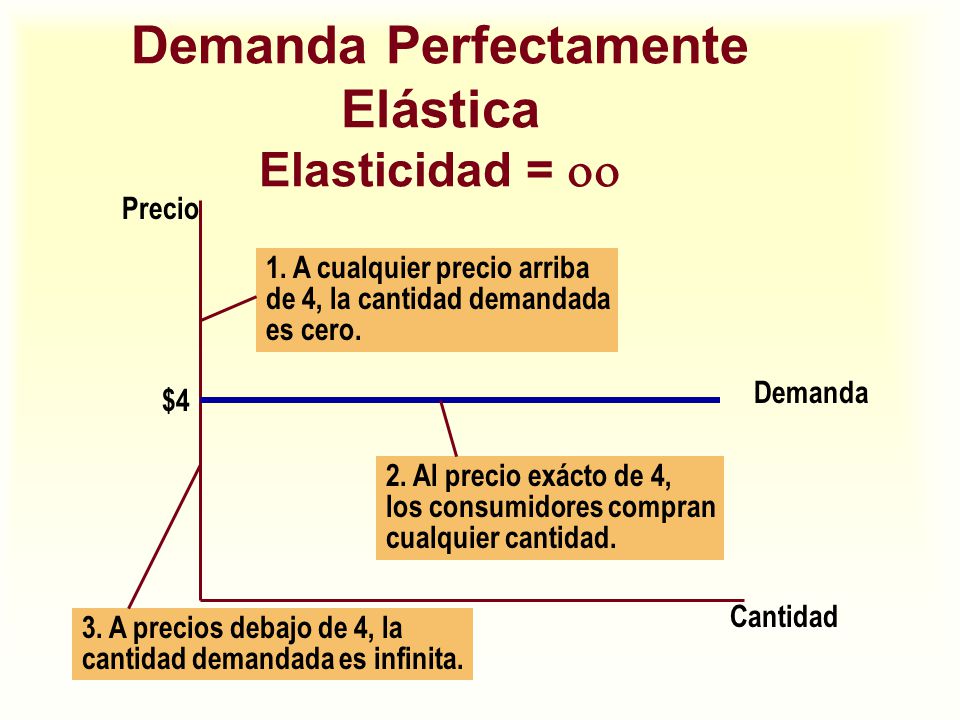 Demanda Perfectamente Elástica

Elasticidad = oo

Precio

1. A cualquier precio arriba de 4, la cantidad demandada es cero.

$4

Demanda

2. Al precio exácto de 4, los consumidores compran cualquier cantidad.

Cantidad

3. A precios debajo de 4, la cantidad demandada es infinita.